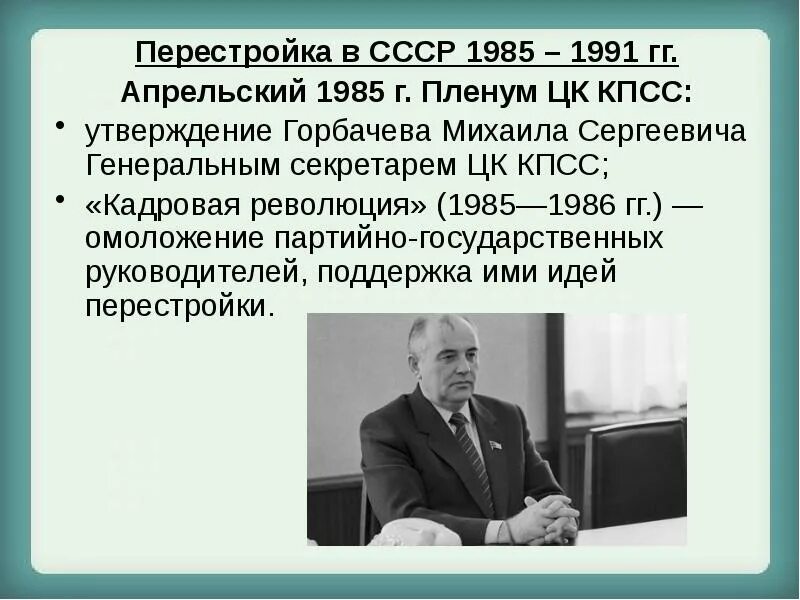 Перестройка в СССР 1985 – 1991 гг.
Апрельский 1985 г. Пленум ЦК КПСС:

• утверждение Горбачева Михаила Сергеевича Генеральным секретарем ЦК КПСС;

• «Кадровая революция» (1985—1986 гг.) — омоложение партийно-государственных руководителей, поддержка ими идей перестройки.